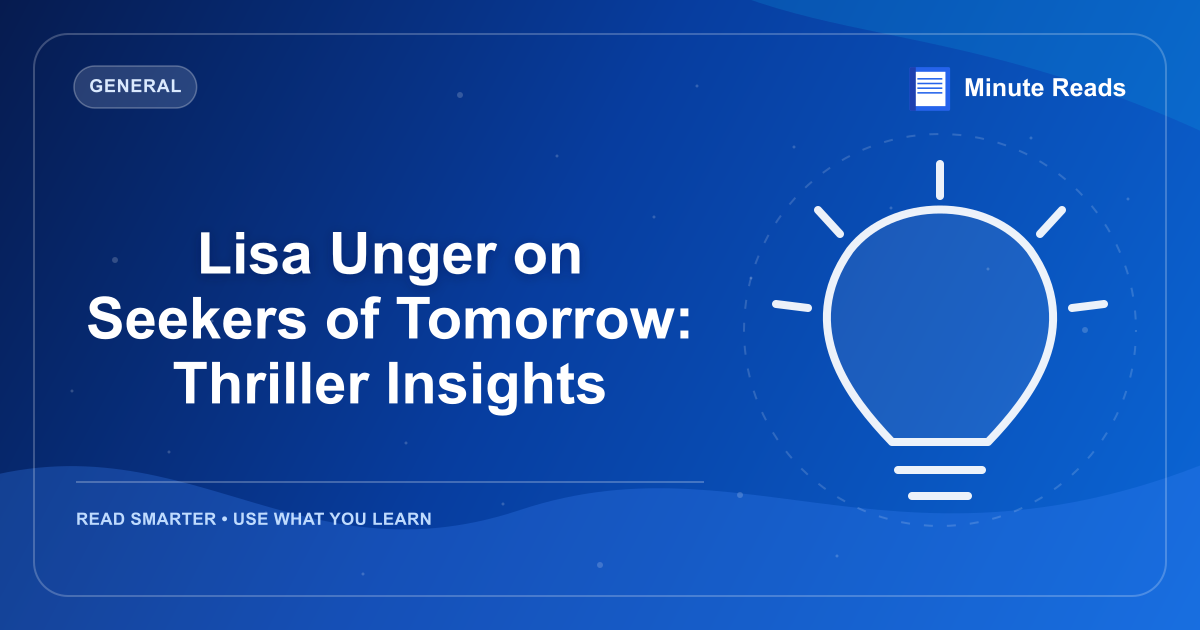 GENERAL

Minute Reads

Lisa Unger on Seekers of Tomorrow: Thriller Insights

READ SMARTER • USE WHAT YOU LEARN